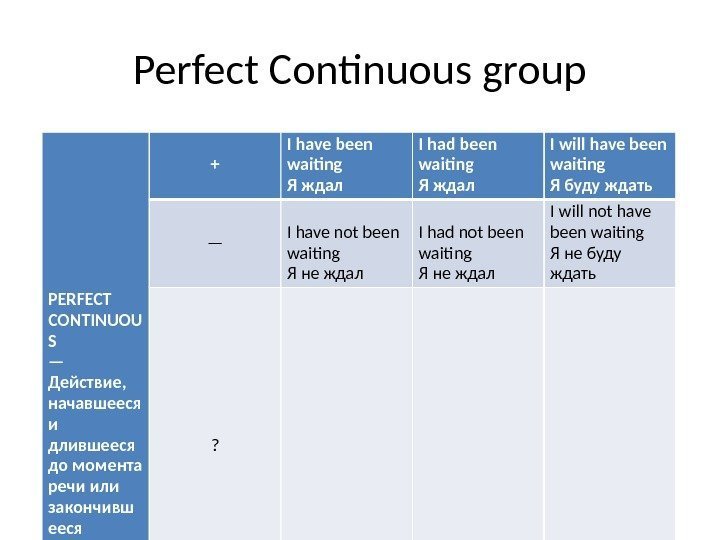 Perfect Continuous group

| PERFECT CONTINUOUS — Действие, начавшееся и длившееся до момента речи или закончившееся | + | I have been waiting Я ждал | I had been waiting Я ждал | I will have been waiting Я буду ждать |
|---|---|---|---|---|
| | — | I have not been waiting Я не ждал | I had not been waiting Я не ждал | I will not have been waiting Я не буду ждать |
| | ? | | | |